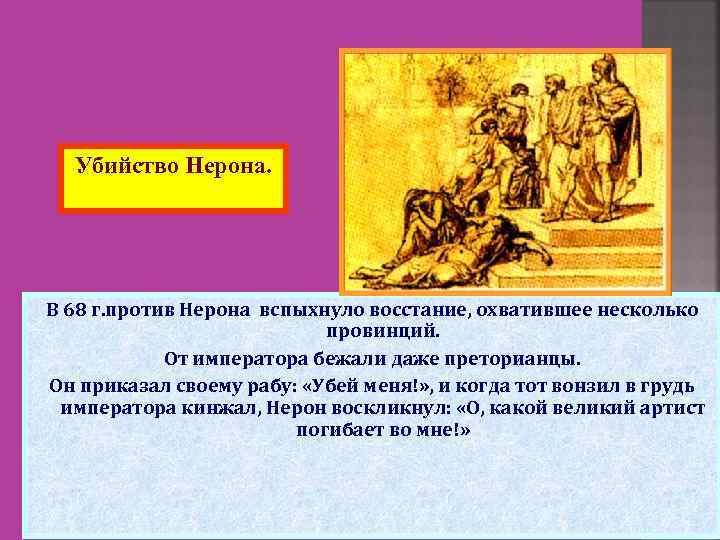 Убийство Нерона.

В 68 г.против Нерона вспыхнуло восстание, охватившее несколько провинций.

От императора бежали даже преторианцы.

Он приказал своему рабу: «Убей меня!», и когда тот вонзил в грудь императора кинжал, Нерон воскликнул: «О, какой великий артист погибает во мне!»